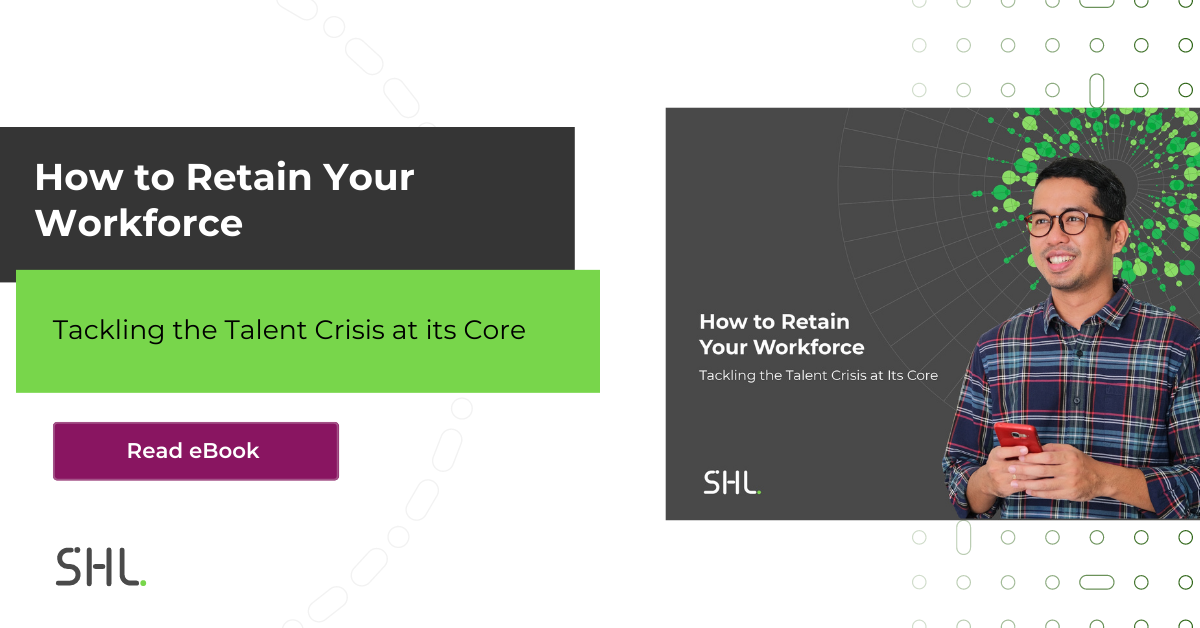 How to Retain Your Workforce

Tackling the Talent Crisis at its Core

Read eBook

SHL.

How to Retain Your Workforce

Tackling the Talent Crisis at Its Core

SHL.